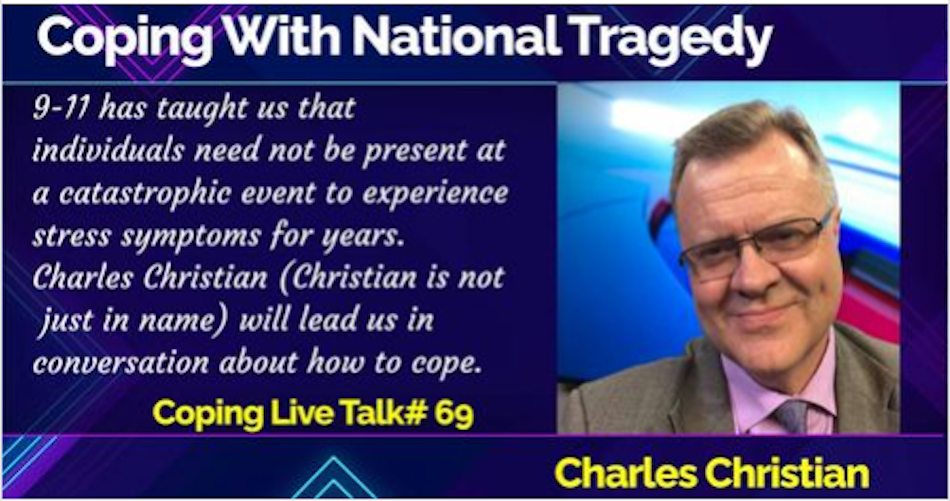 Coping With National Tragedy

9-11 has taught us that individuals need not be present at a catastrophic event to experience stress symptoms for years. Charles Christian (Christian is not just in name) will lead us in conversation about how to cope.

Coping Live Talk# 69

Charles Christian